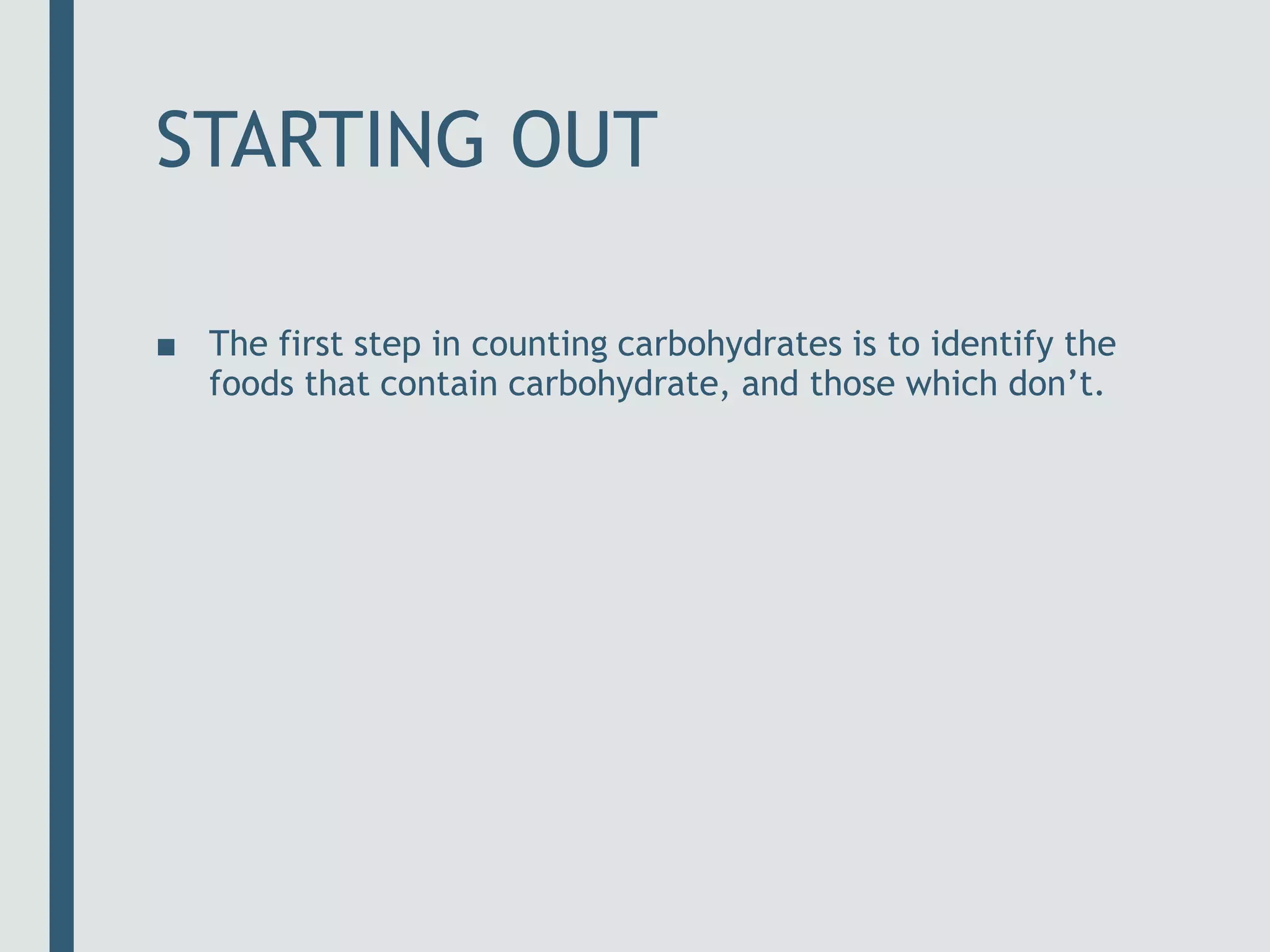 STARTING OUT

■ The first step in counting carbohydrates is to identify the foods that contain carbohydrate, and those which don’t.